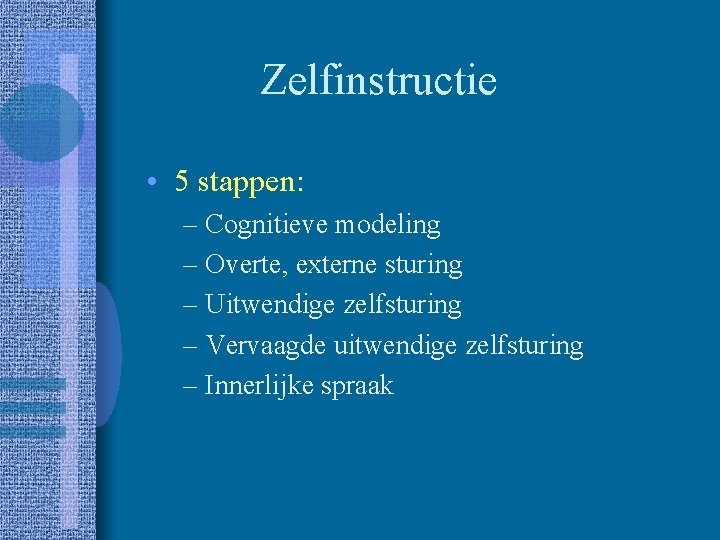 Zelfinstructie

• 5 stappen:
– Cognitieve modeling
– Overte, externe sturing
– Uitwendige zelfsturing
– Vervaagde uitwendige zelfsturing
– Innerlijke spraak